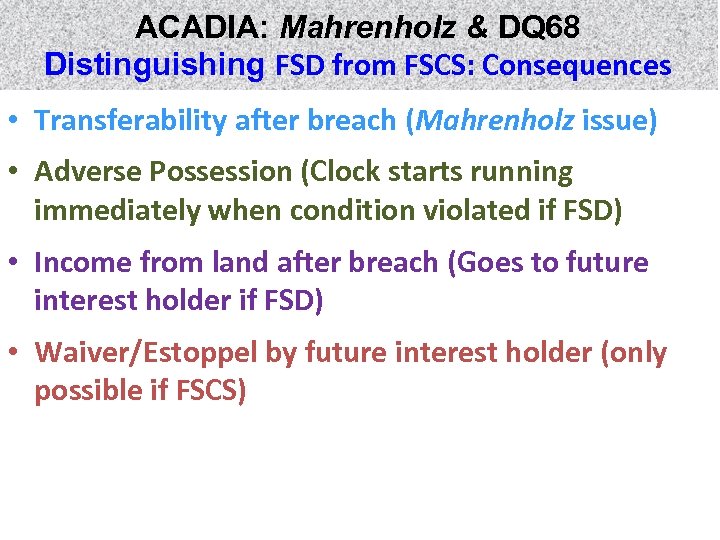 ACADIA: Mahrenholz & DQ68
Distinguishing FSD from FSCS: Consequences

• Transferability after breach (Mahrenholz issue)

• Adverse Possession (Clock starts running immediately when condition violated if FSD)

• Income from land after breach (Goes to future interest holder if FSD)

• Waiver/Estoppel by future interest holder (only possible if FSCS)